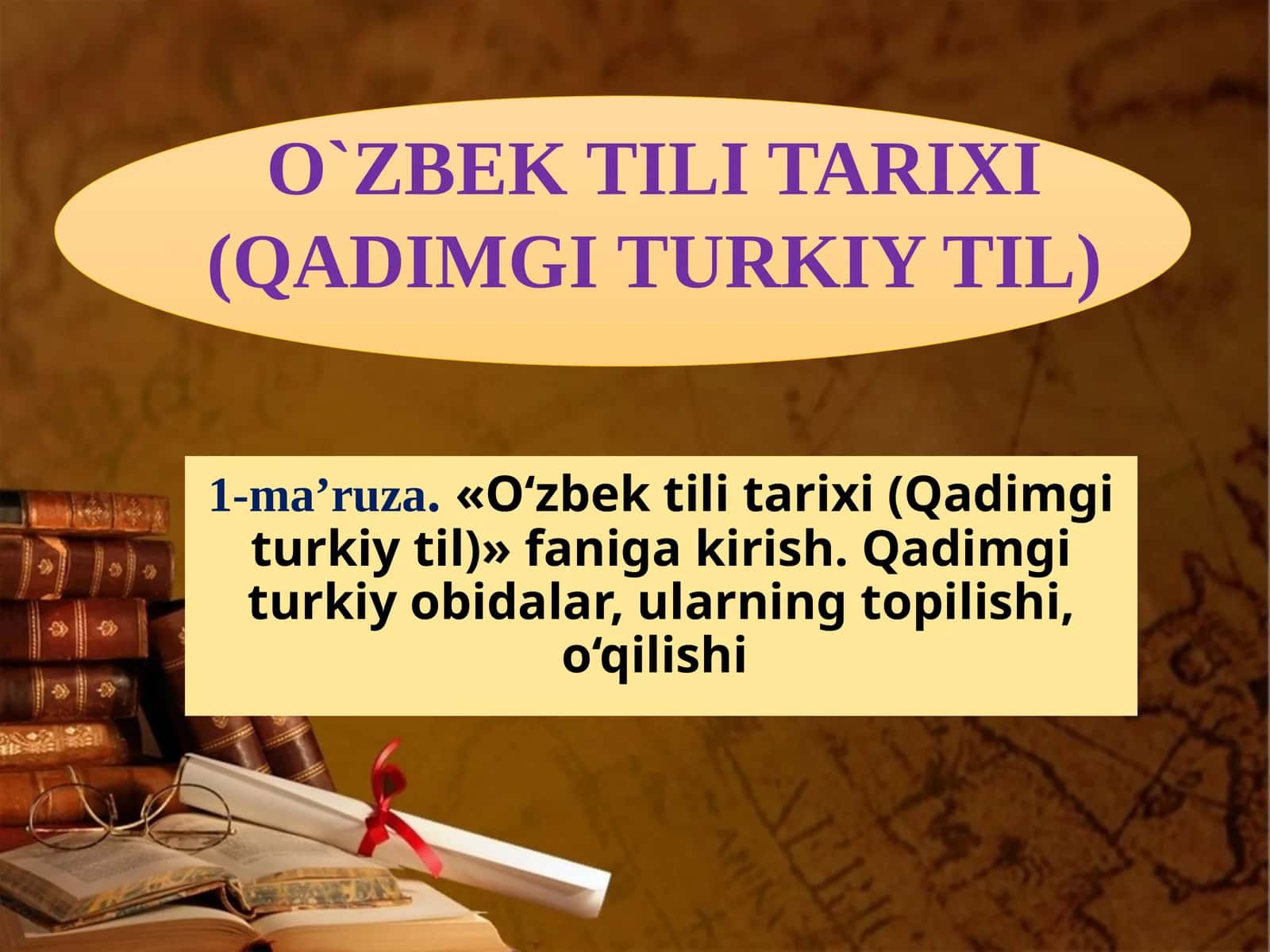 O`ZBEK TILI TARIXI (QADIMGI TURKIY TIL)

1-ma’ruza. «O‘zbek tili tarixi (Qadimgi turkiy til)» faniga kirish. Qadimgi turkiy obidalar, ularning topilishi, o‘qilishi